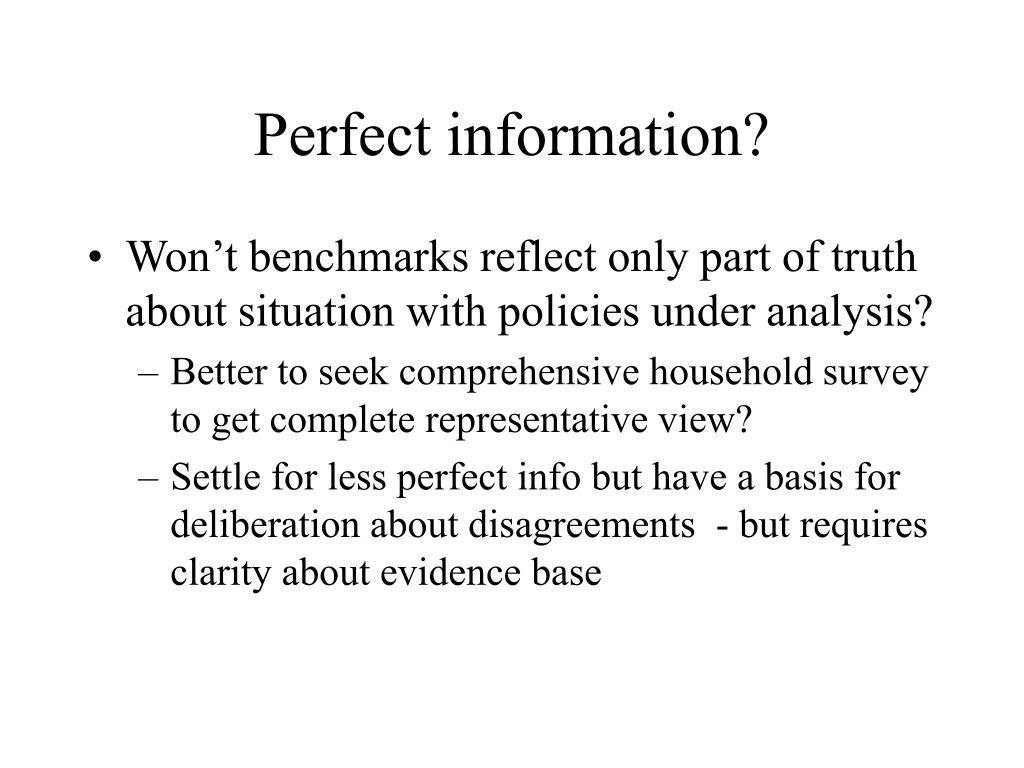 Perfect information?

• Won't benchmarks reflect only part of truth about situation with policies under analysis?
– Better to seek comprehensive household survey to get complete representative view?
– Settle for less perfect info but have a basis for deliberation about disagreements - but requires clarity about evidence base